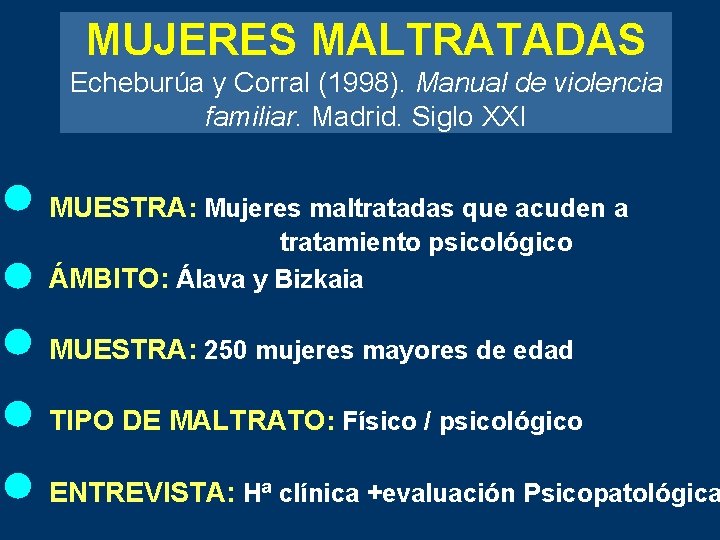 MUJERES MALTRATADAS
Echeburúa y Corral (1998). Manual de violencia familiar. Madrid. Siglo XXI

MUESTRA: Mujeres maltratadas que acuden a tratamiento psicológico

ÁMBITO: Álava y Bizkaia

MUESTRA: 250 mujeres mayores de edad

TIPO DE MALTRATO: Físico / psicológico

ENTREVISTA: Hª clínica +evaluación Psicopatológica